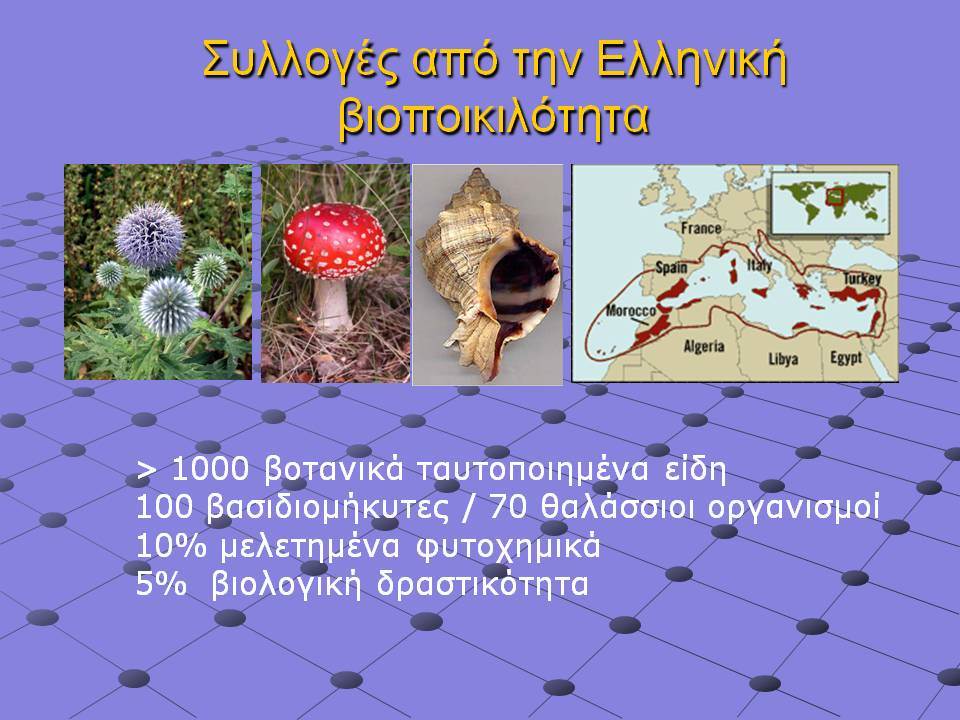 Συλλογές από την Ελληνική βιοποικιλότητα

France
Spain
Italy
Turkey
Morocco
Algeria
Libya
Egypt

> 1000 βοτανικά ταυτοποιημένα είδη
100 βασιδιομήκυτες / 70 θαλάσσιοι οργανισμοί
10% μελετημένα φυτοχημικά
5% βιολογική δραστικότητα